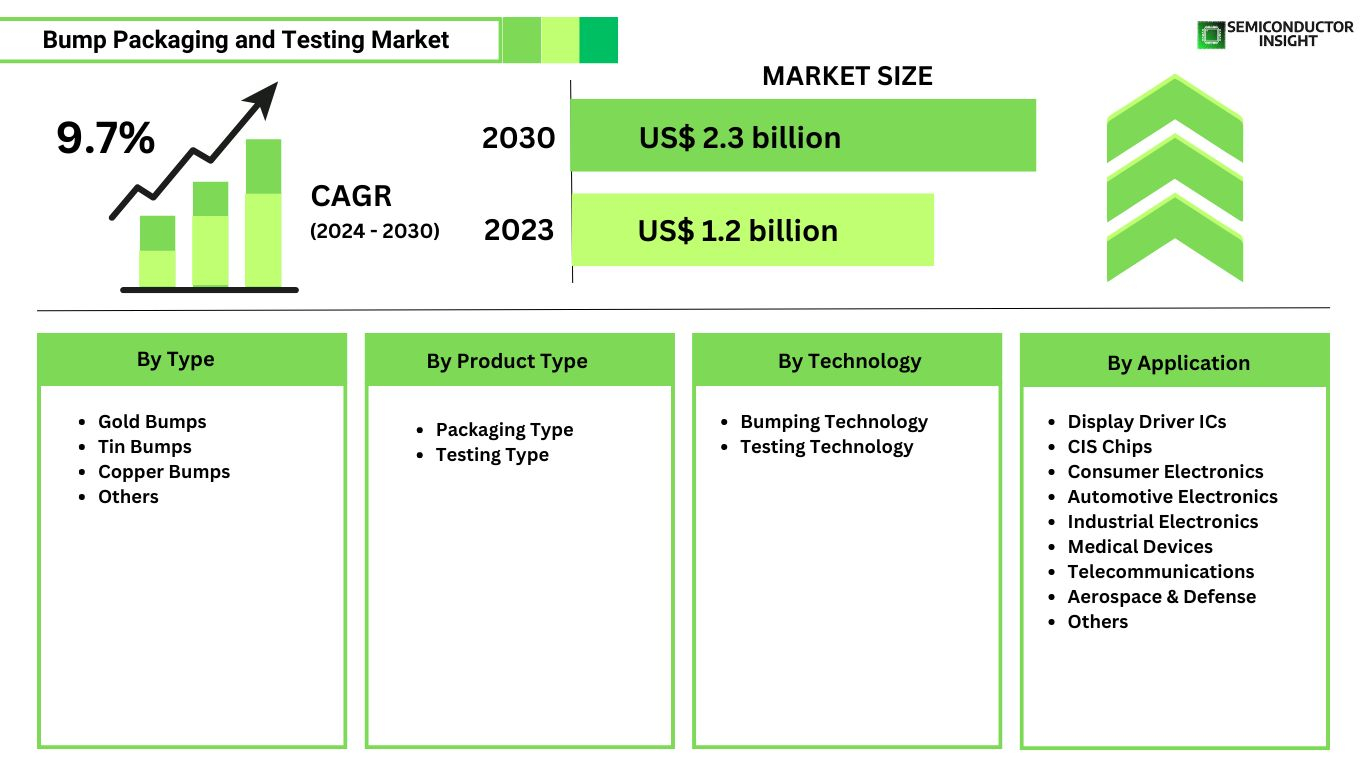 Bump Packaging and Testing Market

SEMICONDUCTOR INSIGHT

9.7%

CAGR
(2024 - 2030)

MARKET SIZE

2030 US$ 2.3 billion

2023 US$ 1.2 billion

By Type
- Gold Bumps
- Tin Bumps
- Copper Bumps
- Others

By Product Type
- Packaging Type
- Testing Type

By Technology
- Bumping Technology
- Testing Technology

By Application
- Display Driver ICs
- CIS Chips
- Consumer Electronics
- Automotive Electronics
- Industrial Electronics
- Medical Devices
- Telecommunications
- Aerospace & Defense
- Others